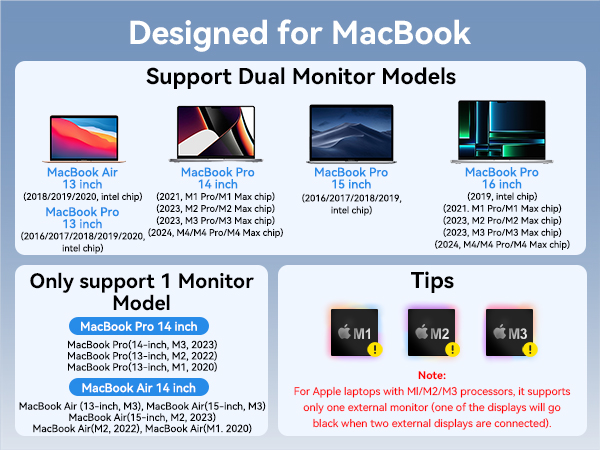 Designed for MacBook

Support Dual Monitor Models

MacBook Air 13 inch
(2018/2019/2020, intel chip)

MacBook Pro 13 inch
(2016/2017/2018/2019/2020, intel chip)

MacBook Pro 14 inch
(2021, M1 Pro/M1 Max chip)
(2023, M2 Pro/M2 Max chip)
(2023, M3 Pro/M3 Max chip)
(2024, M4/M4 Pro/M4 Max chip)

MacBook Pro 15 inch
(2016/2017/2018/2019, intel chip)

MacBook Pro 16 inch
(2019, intel chip)
(2021. M1 Pro/M1 Max chip)
(2023, M2 Pro/M2 Max chip)
(2023, M3 Pro/M3 Max chip)
(2024, M4/M4 Pro/M4 Max chip)

Only support 1 Monitor Model

MacBook Pro 14 inch
MacBook Pro(14-inch, M3, 2023)
MacBook Pro(13-inch, M2, 2022)
MacBook Pro(13-inch, M1, 2020)

MacBook Air 14 inch
MacBook Air (13-inch, M3), MacBook Air(15-inch, M3)
MacBook Air(15-inch, M2, 2023)
MacBook Air(M2, 2022), MacBook Air(M1. 2020)

Tips

M1 M2 M3

Note:
For Apple laptops with MI/M2/M3 processors, it supports only one external monitor (one of the displays will go black when two external displays are connected).